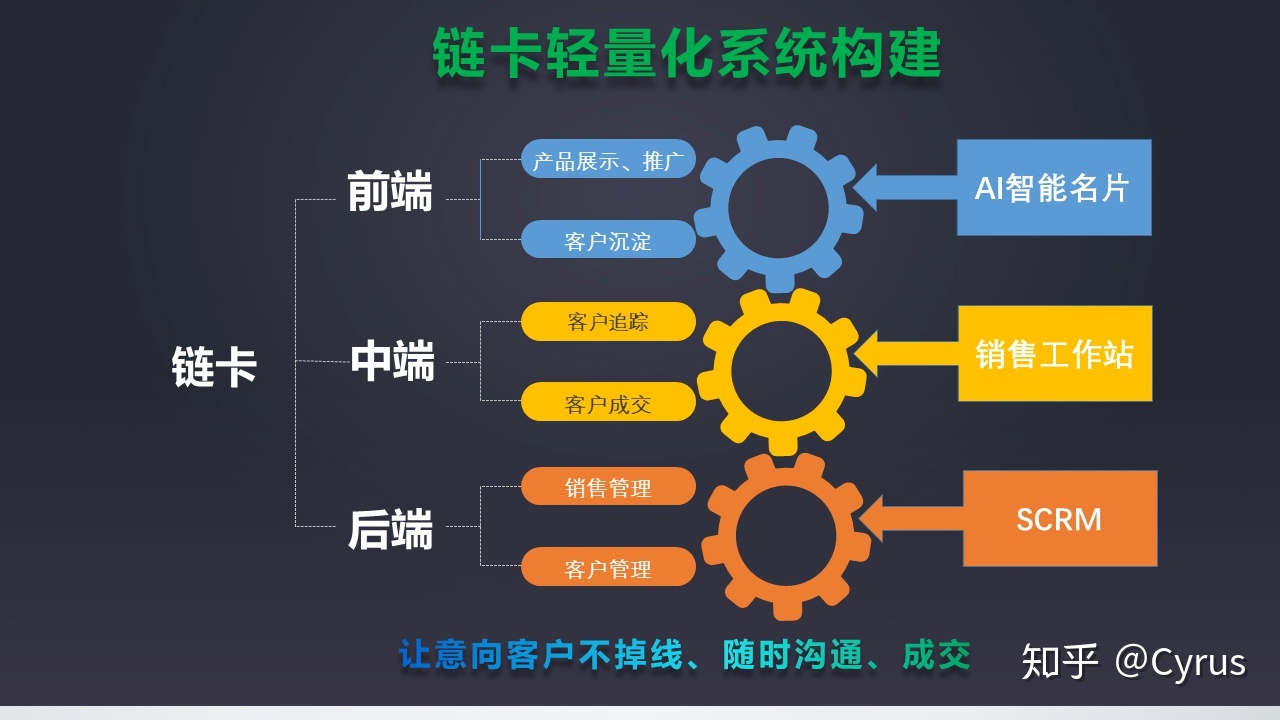 链卡轻量化系统构建

链卡

前端

产品展示、推广

客户沉淀

AI智能名片

中端

客户追踪

客户成交

销售工作站

后端

销售管理

客户管理

SCRM

让意向客户不掉线、随时沟通、成交

知乎 @Cyrus